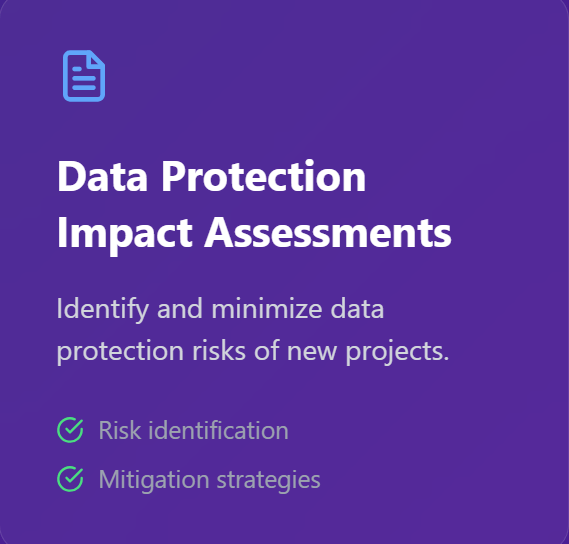 Data Protection Impact Assessments

Identify and minimize data protection risks of new projects.

Risk identification

Mitigation strategies